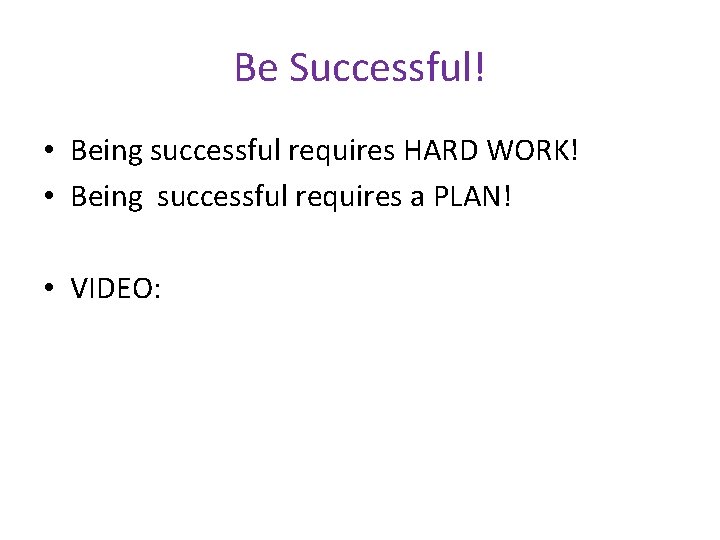 Be Successful!

• Being successful requires HARD WORK!
• Being successful requires a PLAN!

• VIDEO: